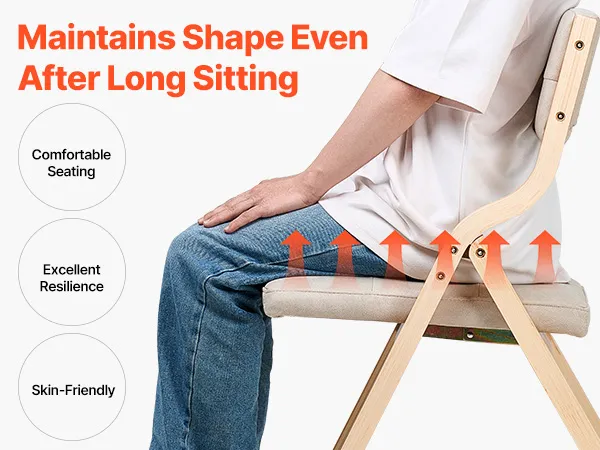 Maintains Shape Even After Long Sitting

Comfortable Seating

Excellent Resilience

Skin-Friendly